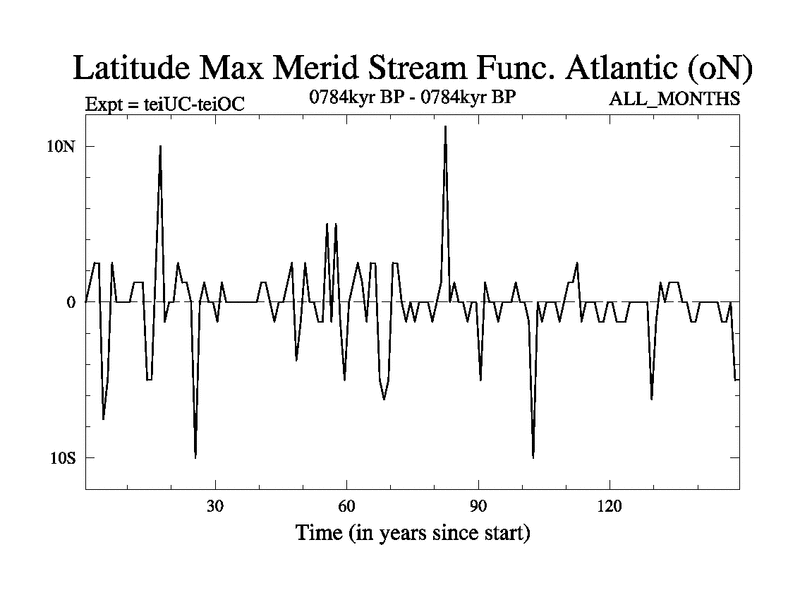 Latitude Max Merid Stream Func. Atlantic (oN)

Expt = teiUC-teiOC

0784kyr BP - 0784kyr BP

ALL_MONTHS

10N

0

10S

30

60

90

120

Time (in years since start)